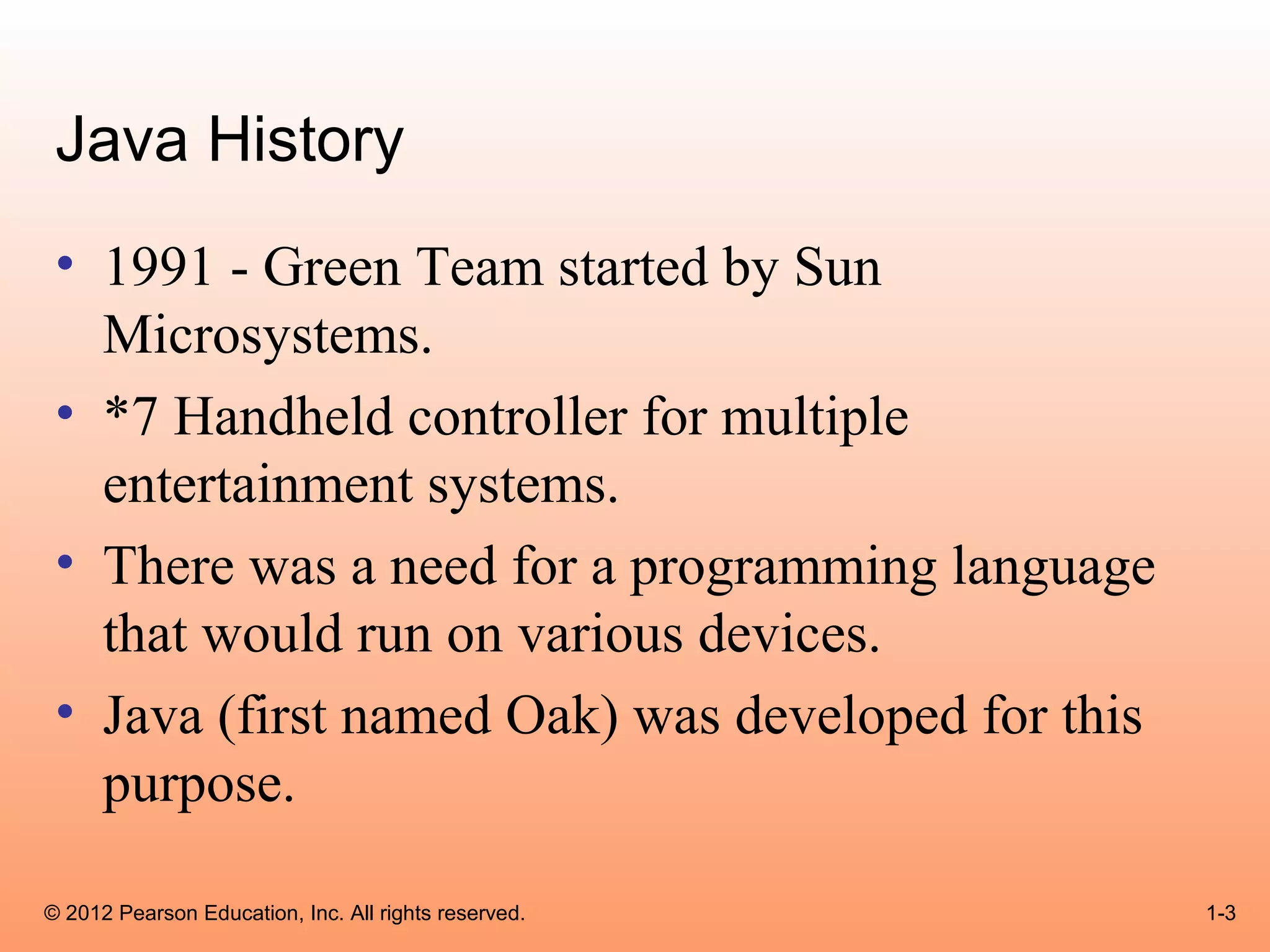 Java History

• 1991 - Green Team started by Sun Microsystems.
• *7 Handheld controller for multiple entertainment systems.
• There was a need for a programming language that would run on various devices.
• Java (first named Oak) was developed for this purpose.

© 2012 Pearson Education, Inc. All rights reserved.

1-3